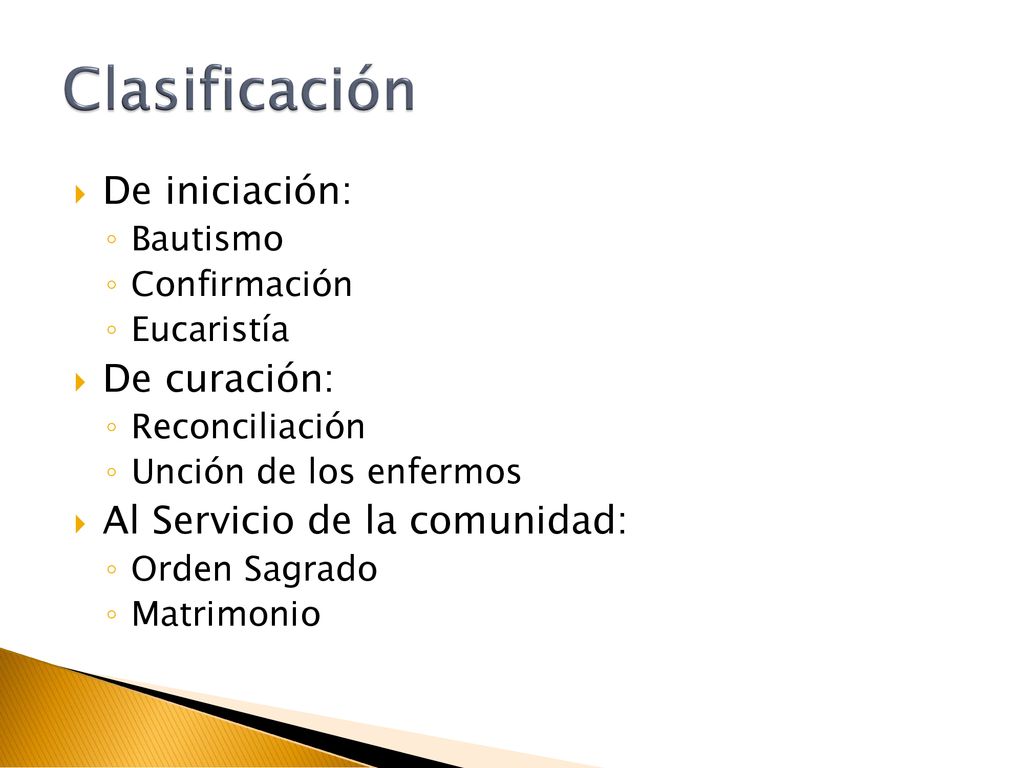 Clasificación

De iniciación:
Bautismo
Confirmación
Eucaristía
De curación:
Reconciliación
Unción de los enfermos
Al Servicio de la comunidad:
Orden Sagrado
Matrimonio